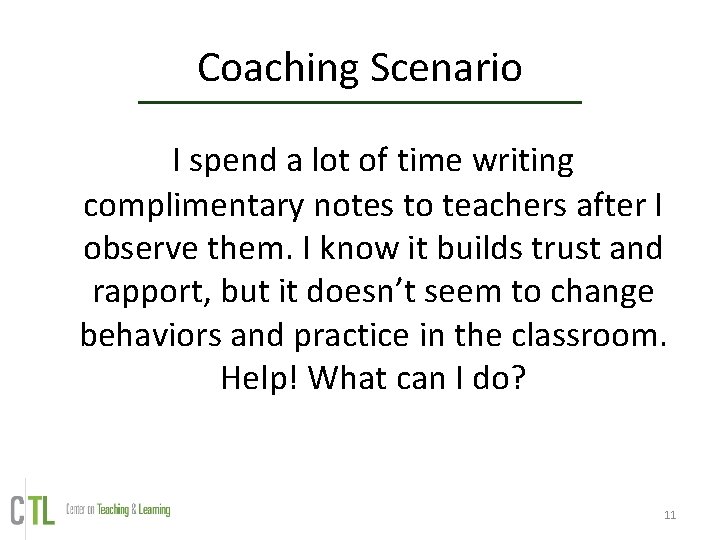 Coaching Scenario

I spend a lot of time writing complimentary notes to teachers after I observe them. I know it builds trust and rapport, but it doesn't seem to change behaviors and practice in the classroom. Help! What can I do?

CTL Center on Teaching & Learning

11